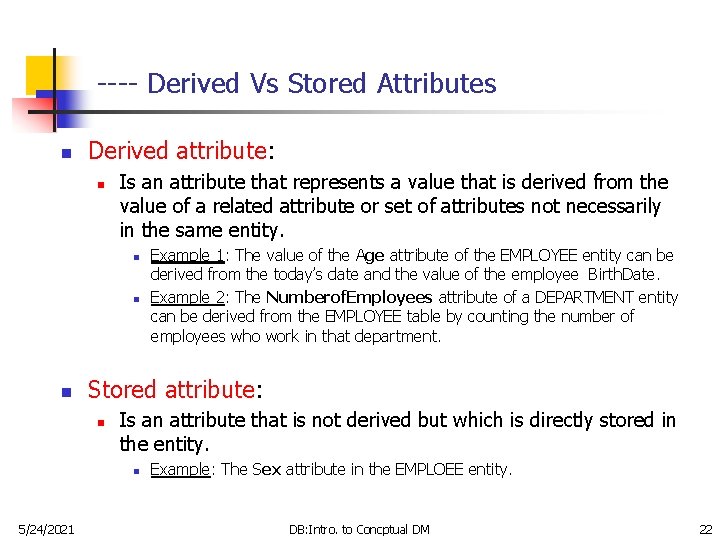 ---- Derived Vs Stored Attributes

Derived attribute:

Is an attribute that represents a value that is derived from the value of a related attribute or set of attributes not necessarily in the same entity.

Example 1: The value of the Age attribute of the EMPLOYEE entity can be derived from the today's date and the value of the employee BirthDate.

Example 2: The NumberofEmployees attribute of a DEPARTMENT entity can be derived from the EMPLOYEE table by counting the number of employees who work in that department.

Stored attribute:

Is an attribute that is not derived but which is directly stored in the entity.

Example: The Sex attribute in the EMPLOEE entity.

5/24/2021

DB:Intro. to Concptual DM

22